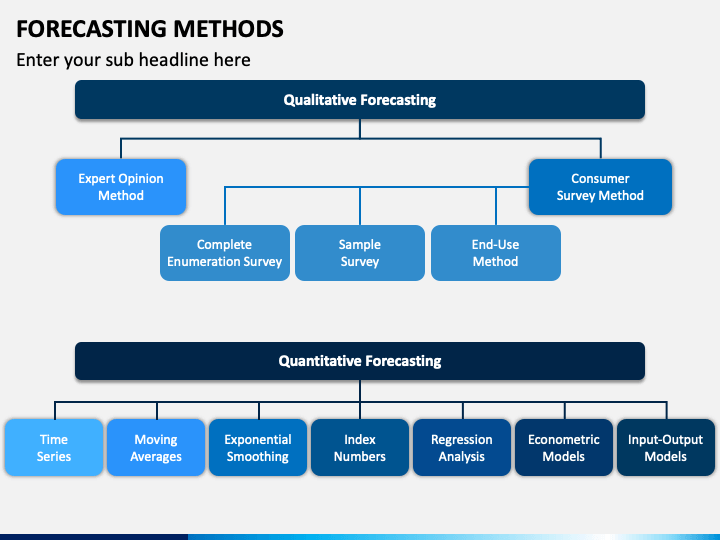 FORECASTING METHODS

Enter your sub headline here

Qualitative Forecasting

Expert Opinion Method

Consumer Survey Method

Complete Enumeration Survey

Sample Survey

End-Use Method

Quantitative Forecasting

Time Series

Moving Averages

Exponential Smoothing

Index Numbers

Regression Analysis

Econometric Models

Input-Output Models